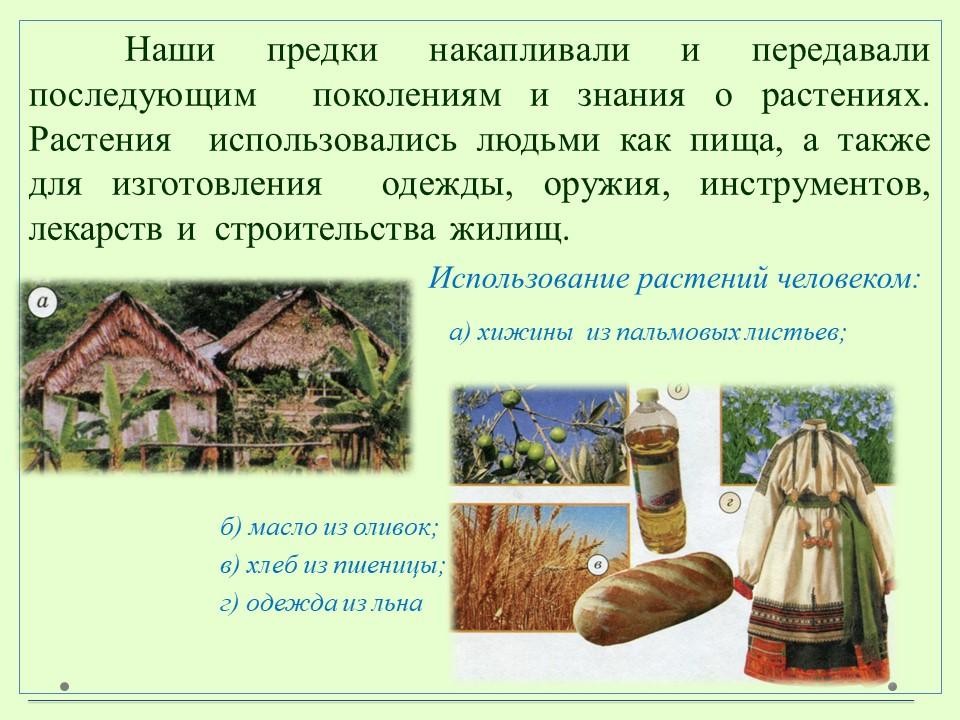 Наши предки накапливали и передавали последующим поколениям и знания о растениях. Растения использовались людьми как пища, а также для изготовления одежды, оружия, инструментов, лекарств и строительства жилищ.

а

Использование растений человеком:

а) хижины из пальмовых листьев;

б

г

в

б) масло из оливок;
в) хлеб из пшеницы;
г) одежда из льна